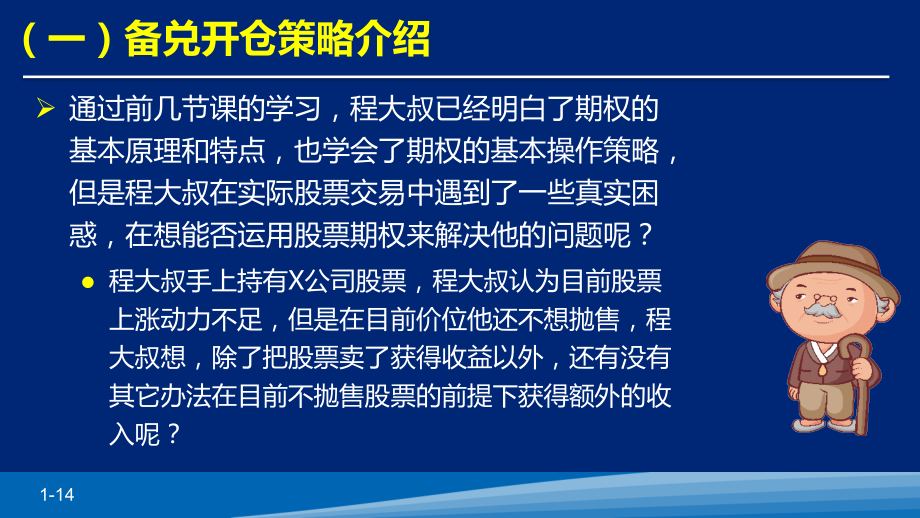 （一）备兑开仓策略介绍

➢ 通过前几节课的学习，程大叔已经明白了期权的基本原理和特点，也学会了期权的基本操作策略，但是程大叔在实际股票交易中遇到了一些真实困惑，在想能否运用股票期权来解决他的问题呢？

• 程大叔手上持有X公司股票，程大叔认为目前股票上涨动力不足，但是在目前价位他还不想抛售，程大叔想，除了把股票卖了获得收益以外，还有没有其它办法在目前不抛售股票的前提下获得额外的收入呢？

1-14